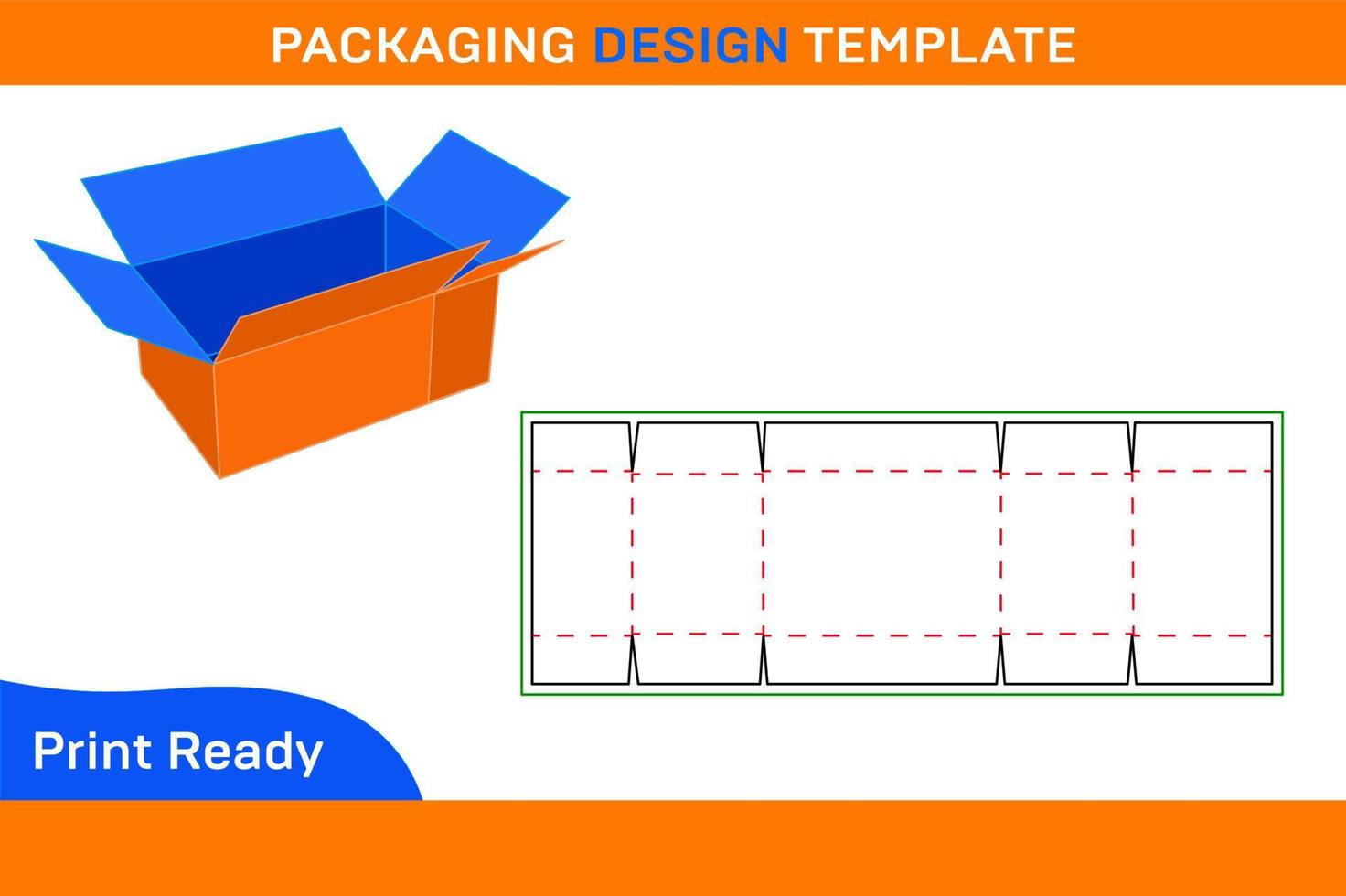 PACKAGING DESIGN TEMPLATE

Print Ready